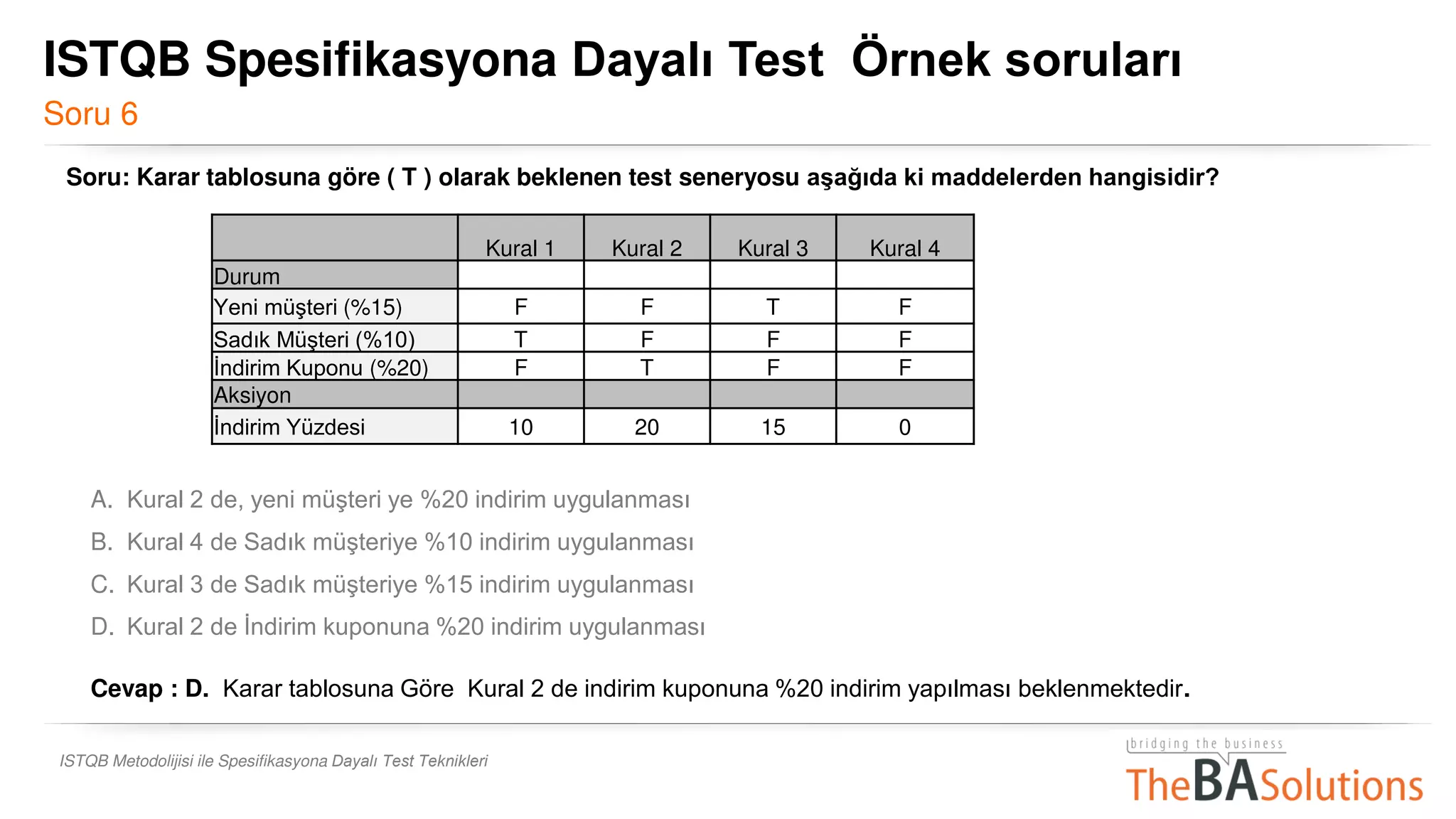 ISTQB Spesifikasyona Dayalı Test  Örnek soruları
Soru 6

Soru: Karar tablosuna göre ( T ) olarak beklenen test seneryosu aşağıda ki maddelerden hangisidir?

| | Kural 1 | Kural 2 | Kural 3 | Kural 4 |
|---|---|---|---|---|
| Durum | | | | |
| Yeni müşteri (%15) | F | F | T | F |
| Sadık Müşteri (%10) | T | F | F | F |
| İndirim Kuponu (%20) | F | T | F | F |
| Aksiyon | | | | |
| İndirim Yüzdesi | 10 | 20 | 15 | 0 |

A. Kural 2 de, yeni müşteri ye %20 indirim uygulanması
B. Kural 4 de Sadık müşteriye %10 indirim uygulanması
C. Kural 3 de Sadık müşteriye %15 indirim uygulanması
D. Kural 2 de İndirim kuponuna %20 indirim uygulanması

Cevap : D.  Karar tablosuna Göre  Kural 2 de indirim kuponuna %20 indirim yapılması beklenmektedir.

ISTQB Metodolijisi ile Spesifikasyona Dayalı Test Teknikleri

bridging the business
TheBASolutions